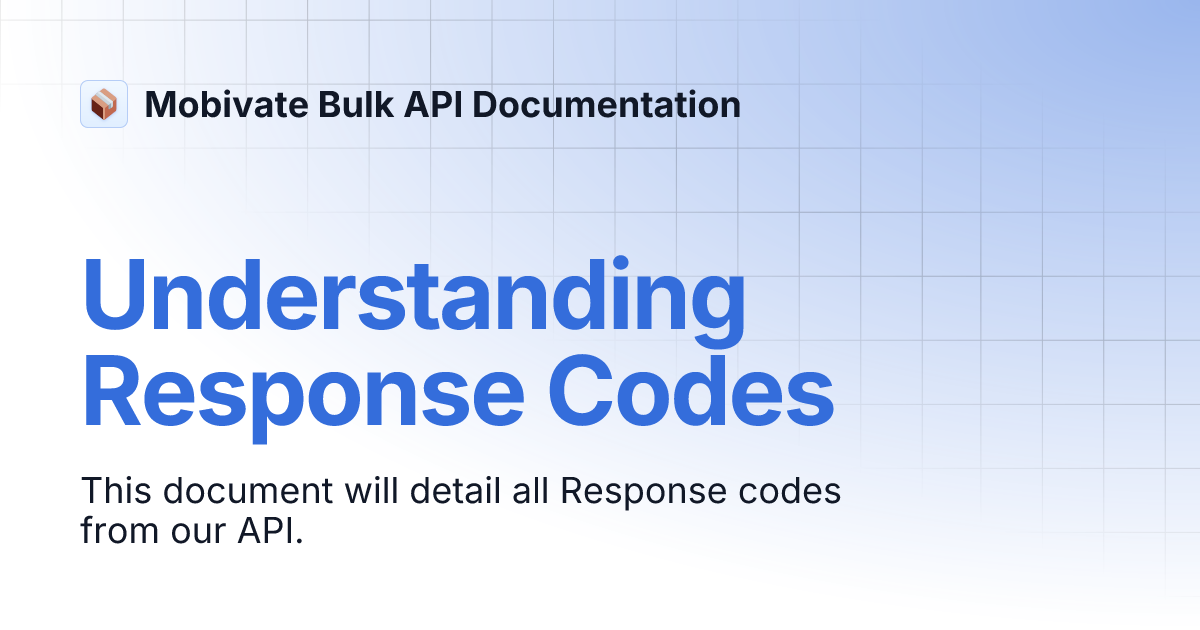 Mobivate Bulk API Documentation

Understanding Response Codes

This document will detail all Response codes from our API.